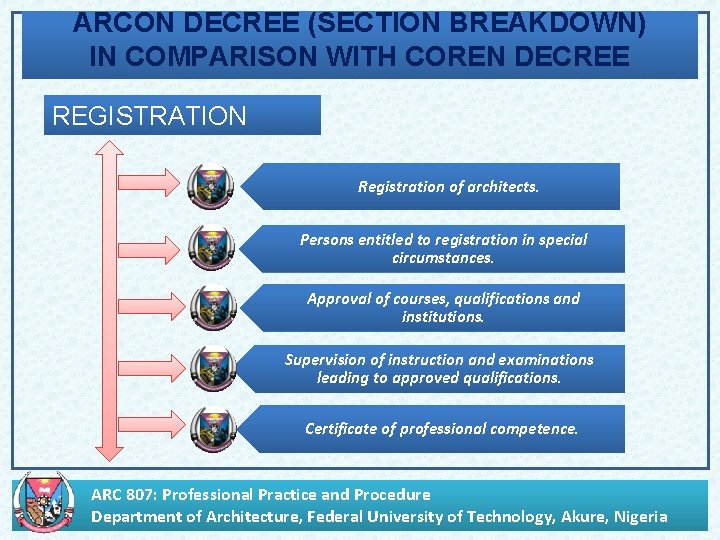 ARCON DECREE (SECTION BREAKDOWN)
IN COMPARISON WITH COREN DECREE

REGISTRATION

Registration of architects.

Persons entitled to registration in special circumstances.

Approval of courses, qualifications and institutions.

Supervision of instruction and examinations leading to approved qualifications.

Certificate of professional competence.

ARC 807: Professional Practice and Procedure
Department of Architecture, Federal University of Technology, Akure, Nigeria